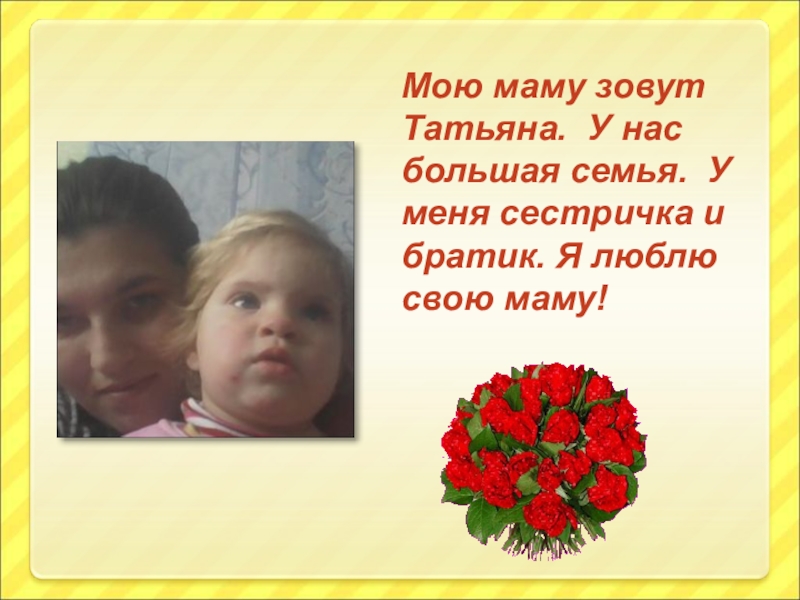 Мою маму зовут Татьяна. У нас большая семья. У меня сестричка и братик. Я люблю свою маму!